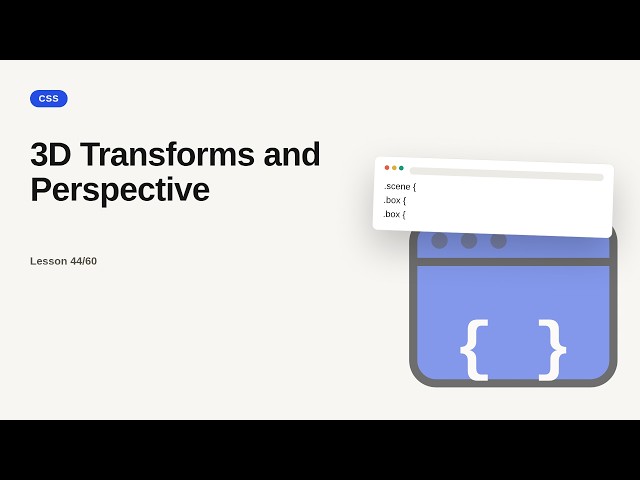 CSS

3D Transforms and Perspective

Lesson 44/60

.scene {
.box {
.box {

{ }